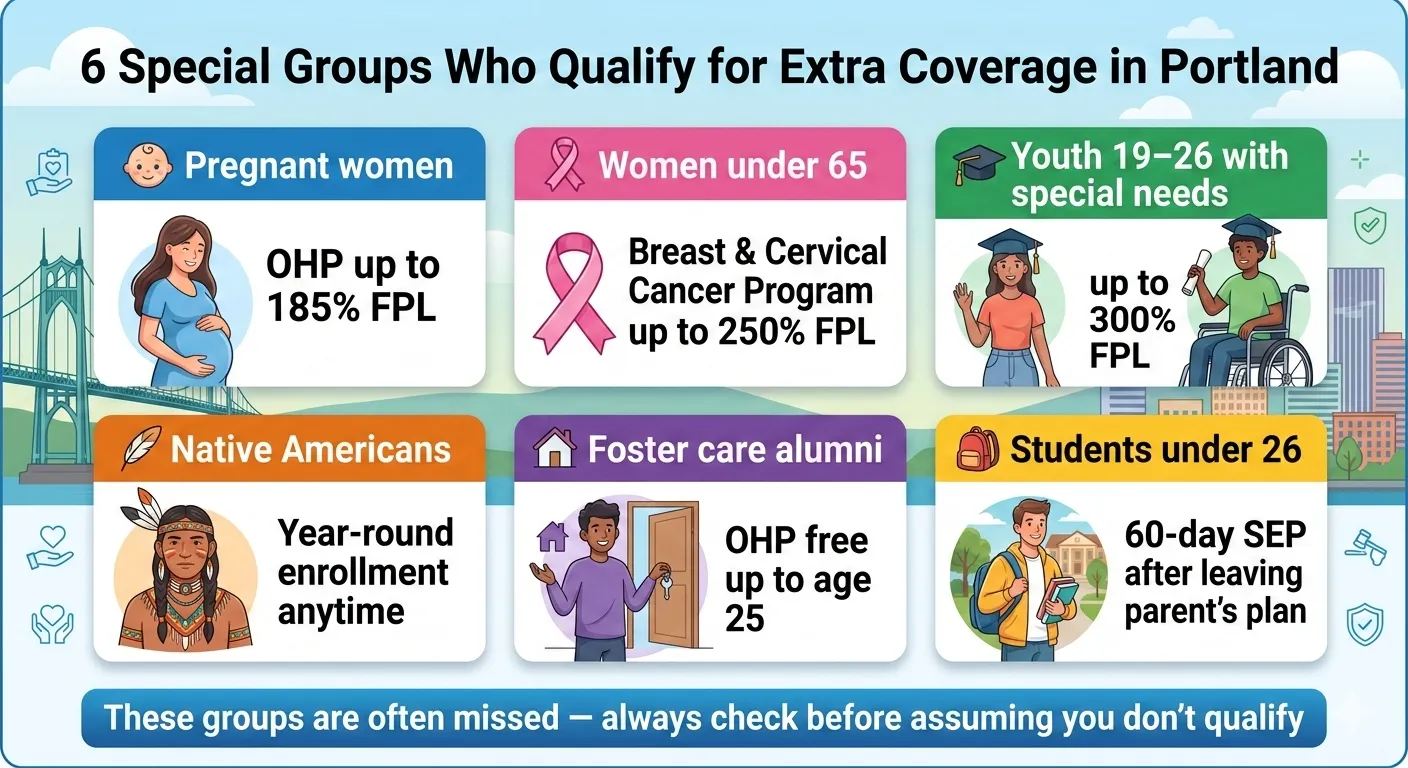 6 Special Groups Who Qualify for Extra Coverage in Portland

Pregnant women

OHP up to 185% FPL

Women under 65

Breast & Cervical Cancer Program up to 250% FPL

Youth 19–26 with special needs

up to 300% FPL

Native Americans

Year-round enrollment anytime

Foster care alumni

OHP free up to age 25

Students under 26

60-day SEP after leaving parent's plan

These groups are often missed — always check before assuming you don't qualify